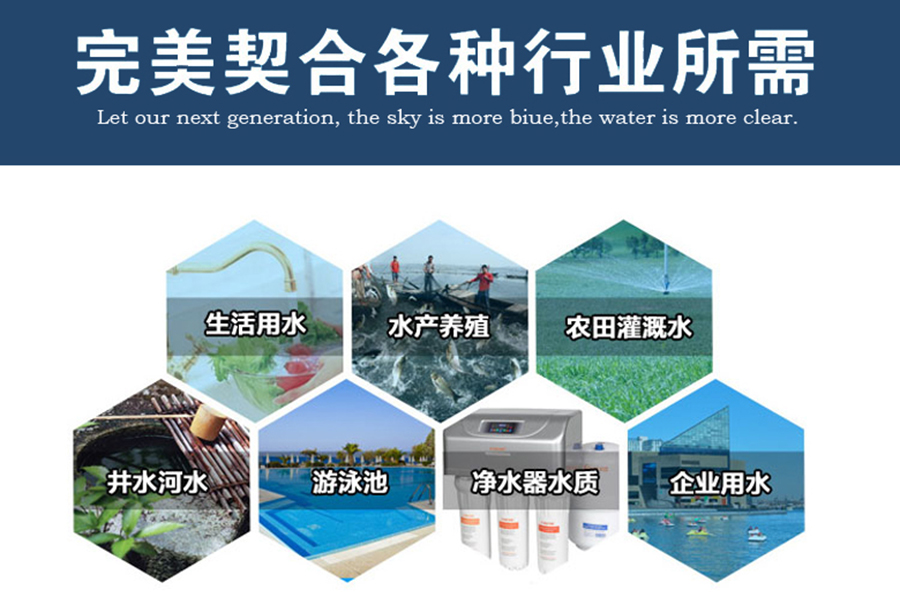 完美契合各种行业所需

Let our next generation, the sky is more biue,the water is more clear.

生活用水

水产养殖

农田灌溉水

井水河水

游泳池

净水器水质

企业用水